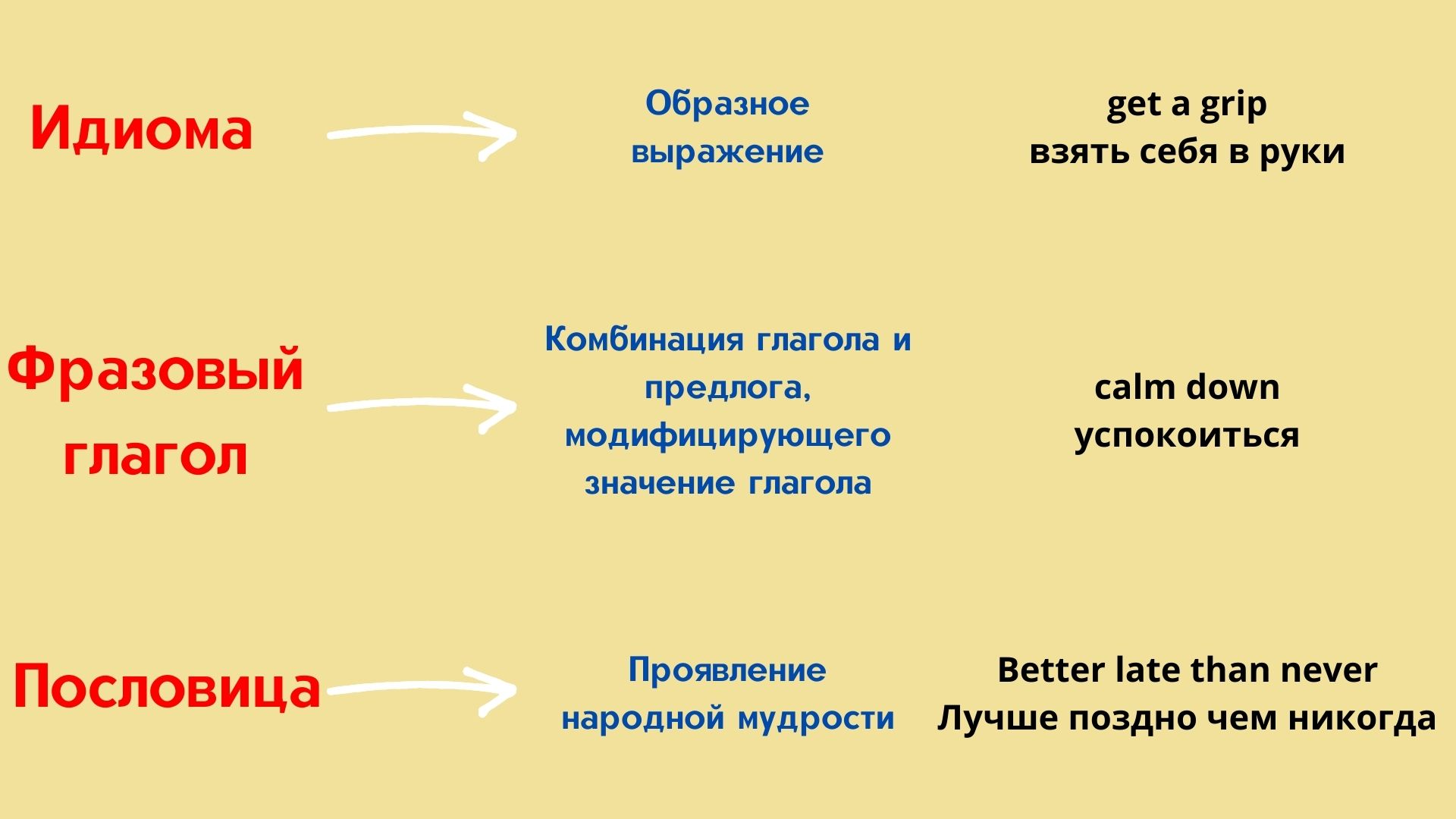 Идиома

Образное выражение

get a grip
взять себя в руки

Фразовый глагол

Комбинация глагола и предлога, модифицирующего значение глагола

calm down
успокоиться

Пословица

Проявление народной мудрости

Better late than never
Лучше поздно чем никогда